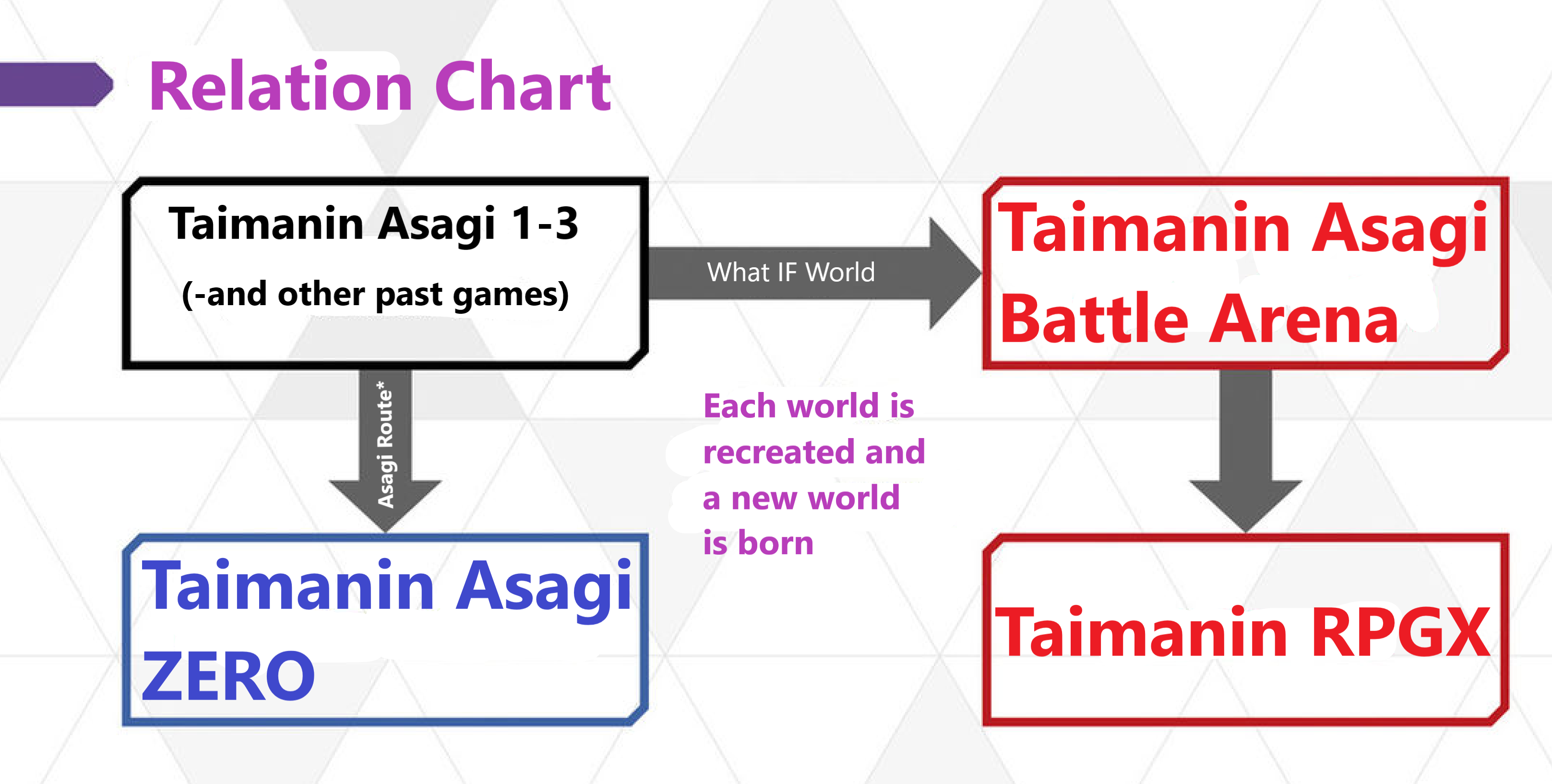 Relation Chart

Taimanin Asagi 1-3
(-and other past games)

What IF World

Taimanin Asagi Battle Arena

Asagi Route*

Each world is recreated and a new world is born

Taimanin Asagi ZERO

Taimanin RPGX